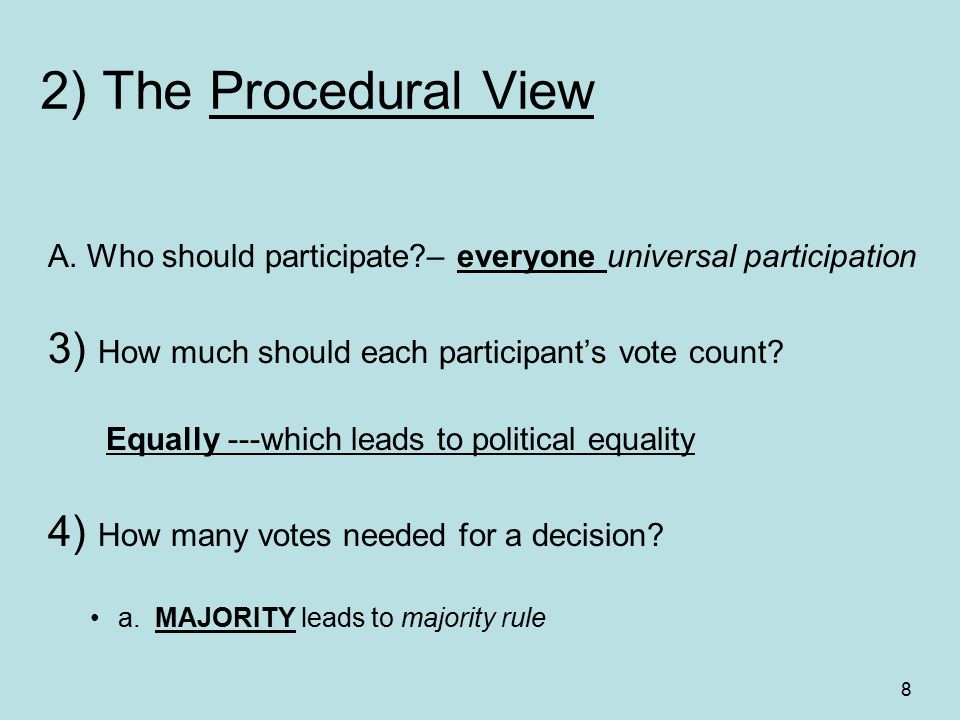 2) The Procedural View

A. Who should participate?– everyone universal participation

3) How much should each participant's vote count?

Equally ---which leads to political equality

4) How many votes needed for a decision?

• a. MAJORITY leads to majority rule

8